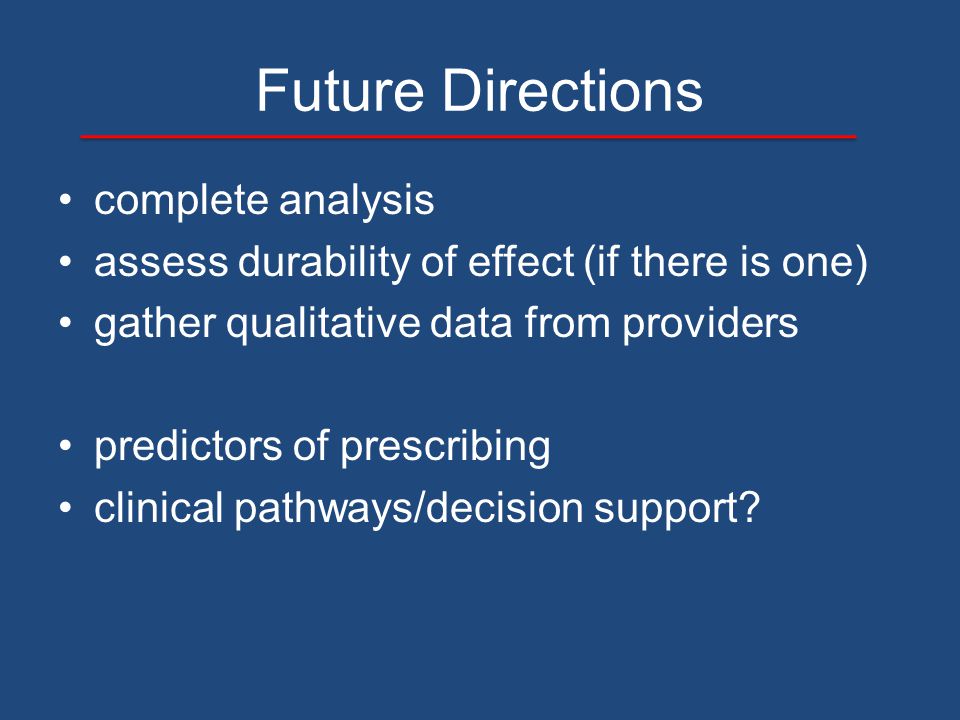 Future Directions

• complete analysis
• assess durability of effect (if there is one)
• gather qualitative data from providers

• predictors of prescribing
• clinical pathways/decision support?